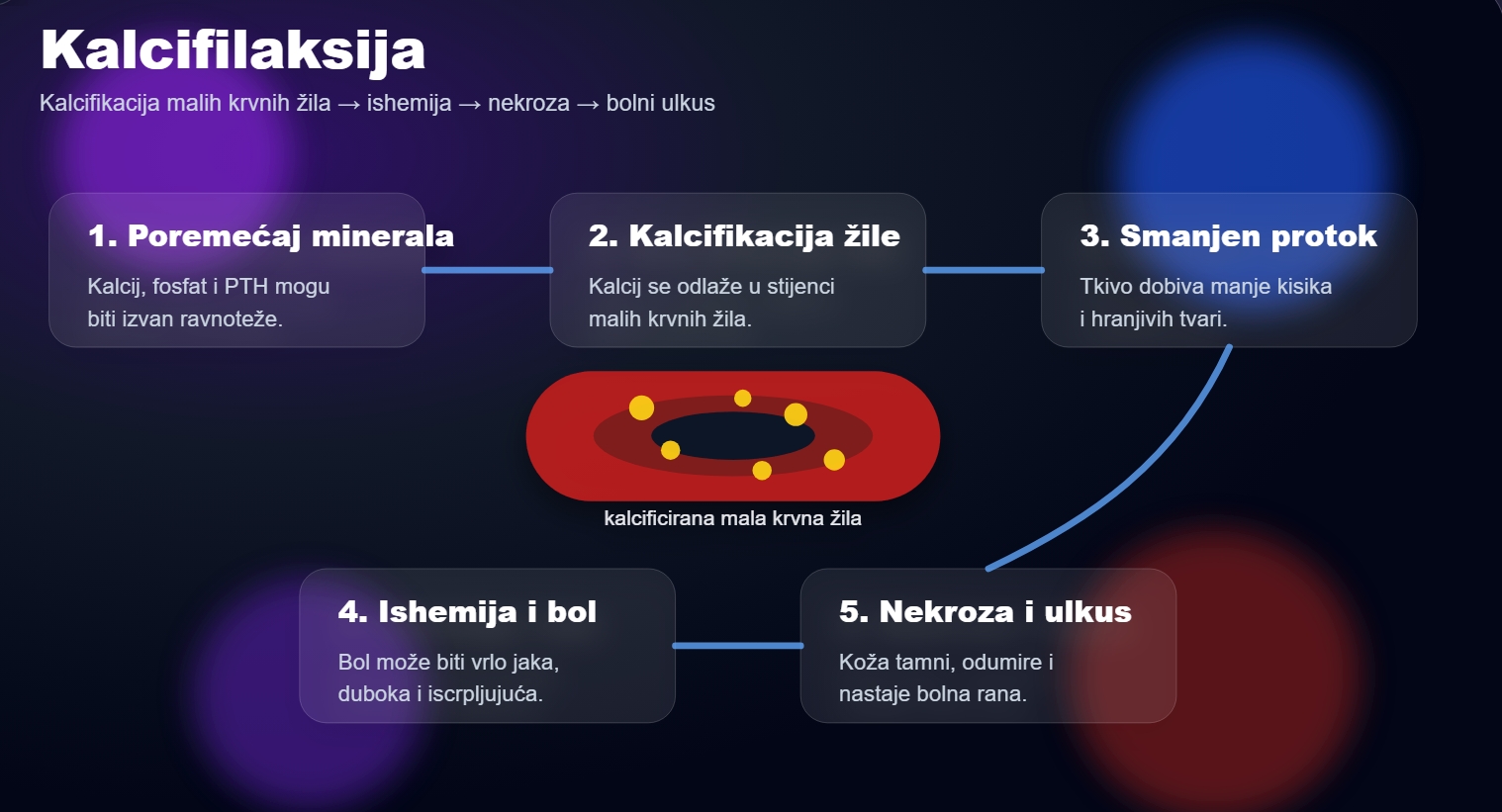 Kalcifilaksija

Kalcifikacija malih krvnih žila → ishemija → nekroza → bolni ulkus

1. Poremećaj minerala

Kalcij, fosfat i PTH mogu biti izvan ravnoteže.

2. Kalcifikacija žile

Kalcij se odlaže u stijenci malih krvnih žila.

3. Smanjen protok

Tkivo dobiva manje kisika i hranjivih tvari.

kalcificirana mala krvna žila

4. Ishemija i bol

Bol može biti vrlo jaka, duboka i iscrpljujuća.

5. Nekroza i ulkus

Koža tamni, odumire i nastaje bolna rana.